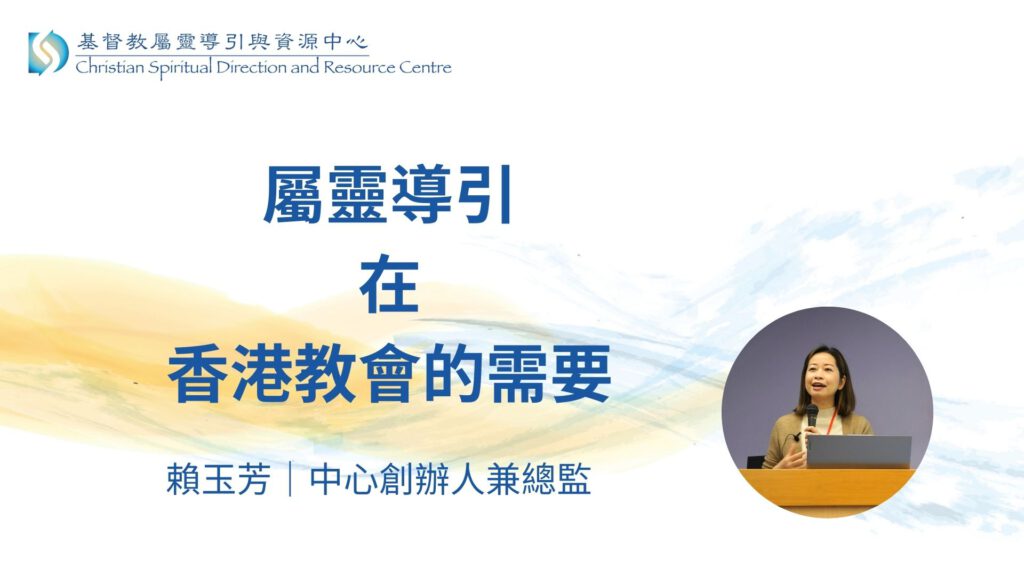 基督教屬靈導引與資源中心
Christian Spiritual Direction and Resource Centre

屬靈導引
在
香港教會的需要

賴玉芳｜中心創辦人兼總監